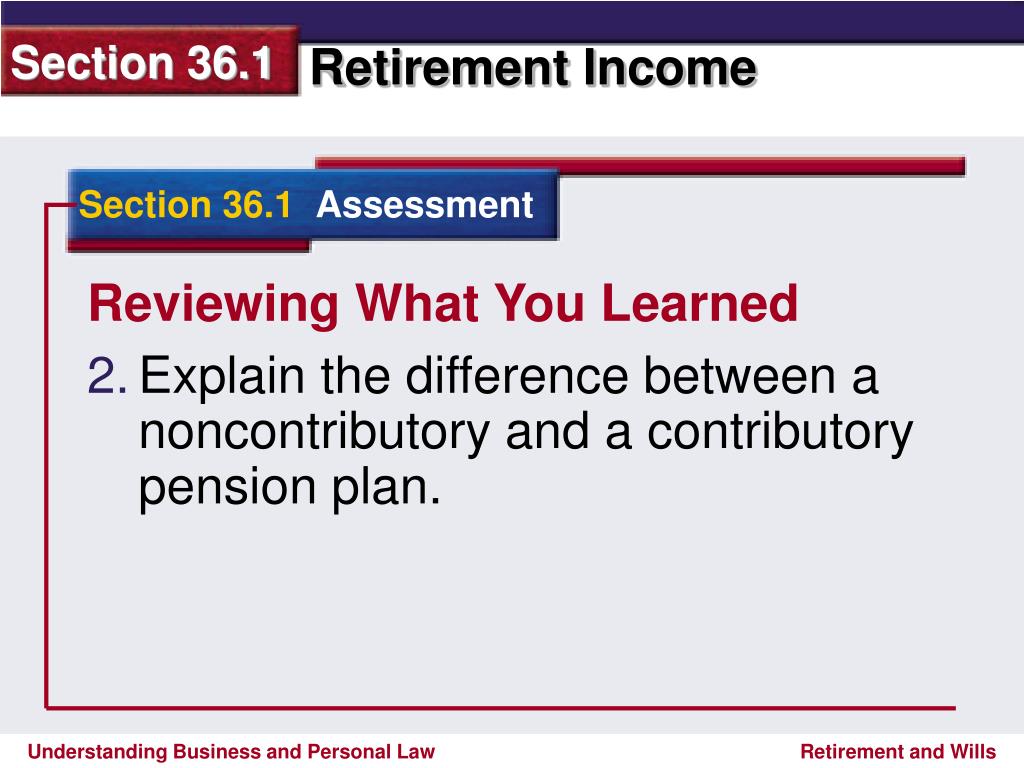 Section 36.1 Retirement Income

Section 36.1 Assessment

Reviewing What You Learned

2. Explain the difference between a noncontributory and a contributory pension plan.

Understanding Business and Personal Law

Retirement and Wills